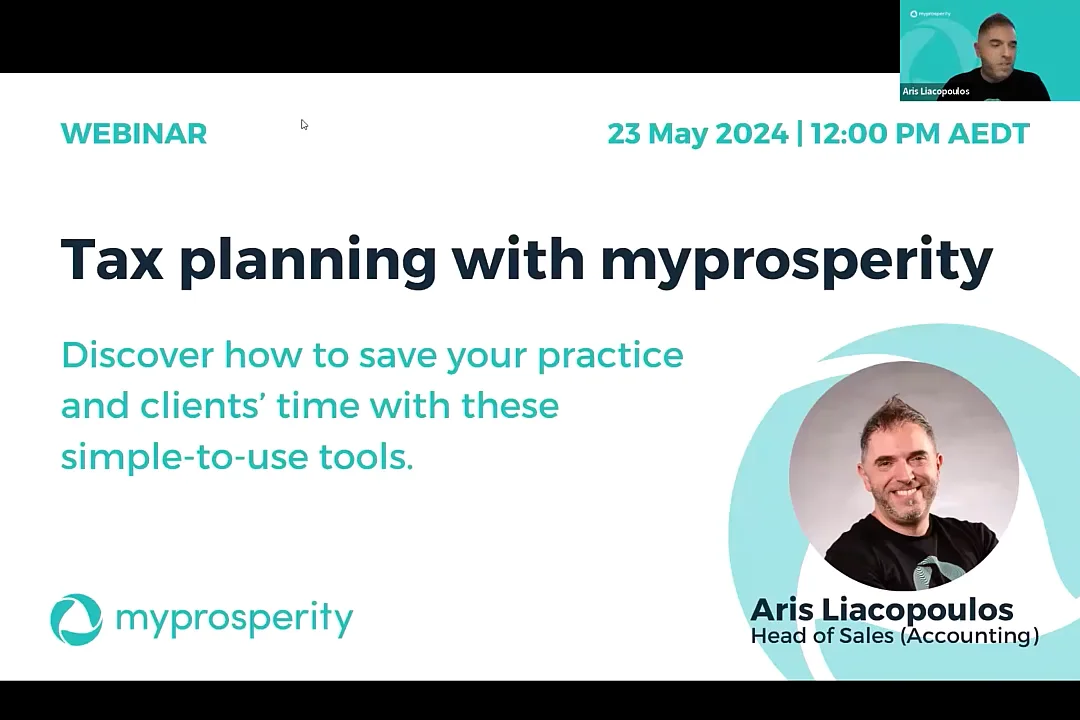 myprosperity
Aris Liacopoulos

WEBINAR

23 May 2024 | 12:00 PM AEDT

Tax planning with myprosperity

Discover how to save your practice and clients' time with these simple-to-use tools.

myprosperity

Aris Liacopoulos
Head of Sales (Accounting)